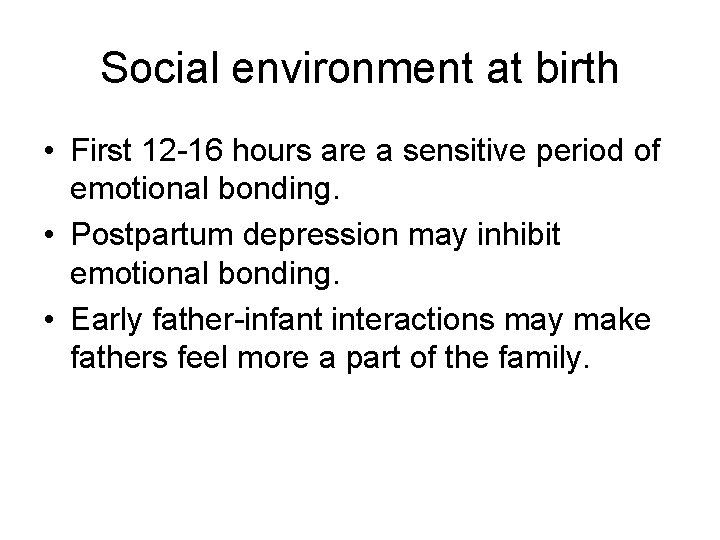 Social environment at birth

• First 12-16 hours are a sensitive period of emotional bonding.
• Postpartum depression may inhibit emotional bonding.
• Early father-infant interactions may make fathers feel more a part of the family.